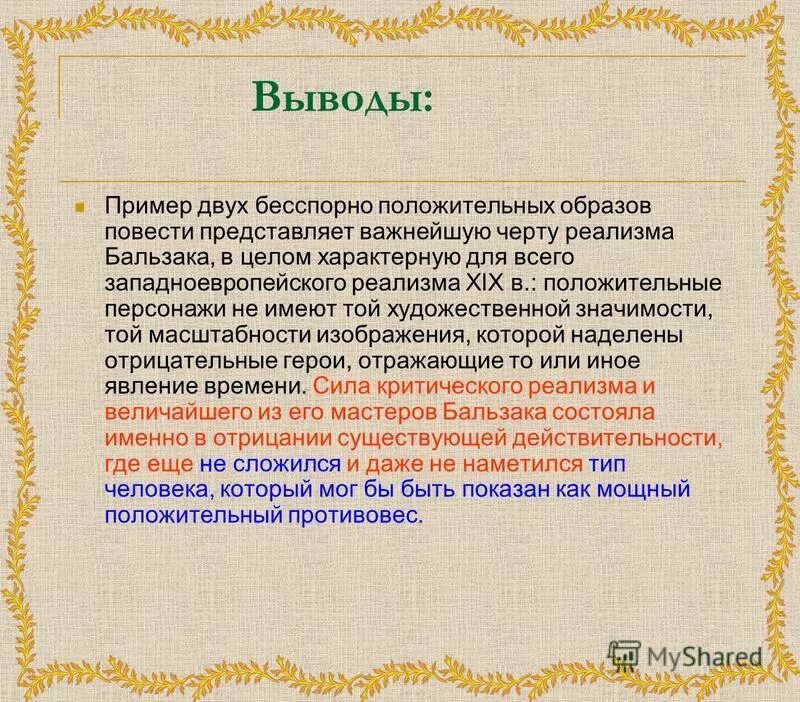 Выводы:

Пример двух бесспорно положительных образов повести представляет важнейшую черту реализма Бальзака, в целом характерную для всего западноевропейского реализма XIX в.: положительные персонажи не имеют той художественной значимости, той масштабности изображения, которой наделены отрицательные герои, отражающие то или иное явление времени. Сила критического реализма и величайшего из его мастеров Бальзака состояла именно в отрицании существующей действительности, где еще не сложился и даже не наметился тип человека, который мог бы быть показан как мощный положительный противовес.

MyShared